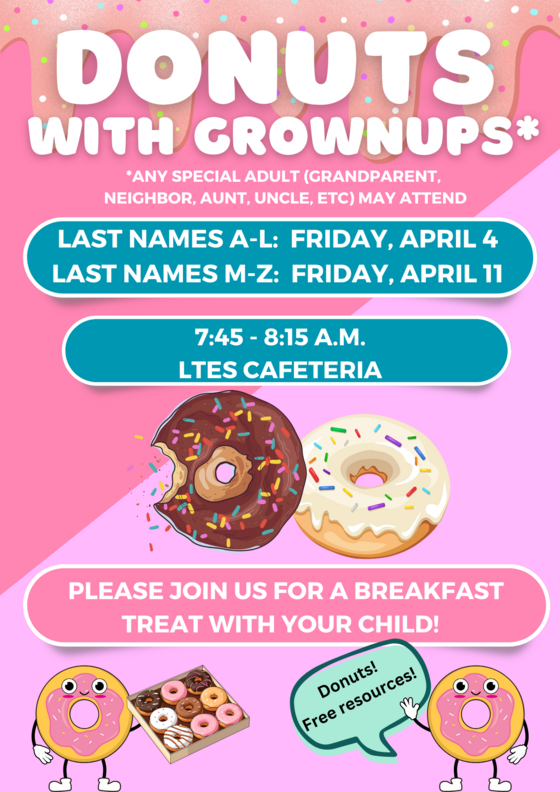 DONUTS WITH GROWNUPS*

*ANY SPECIAL ADULT (GRANDPARENT, NEIGHBOR, AUNT, UNCLE, ETC) MAY ATTEND

LAST NAMES A-L: FRIDAY, APRIL 4
LAST NAMES M-Z: FRIDAY, APRIL 11

7:45 - 8:15 A.M.
LTES CAFETERIA

PLEASE JOIN US FOR A BREAKFAST TREAT WITH YOUR CHILD!

Donuts! Free resources!